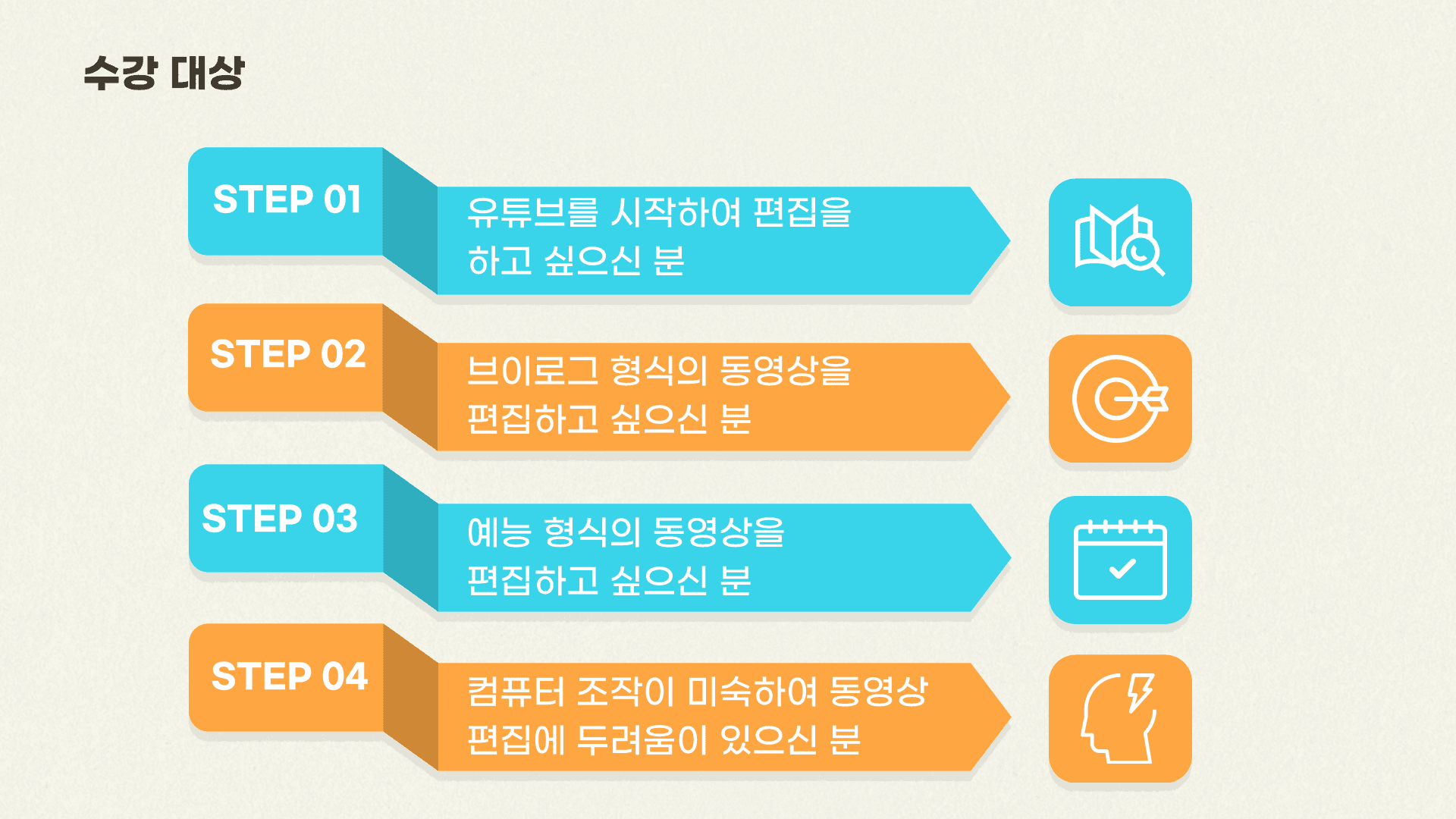 수강 대상

STEP 01

유튜브를 시작하여 편집을 하고 싶으신 분

STEP 02

브이로그 형식의 동영상을 편집하고 싶으신 분

STEP 03

예능 형식의 동영상을 편집하고 싶으신 분

STEP 04

컴퓨터 조작이 미숙하여 동영상 편집에 두려움이 있으신 분